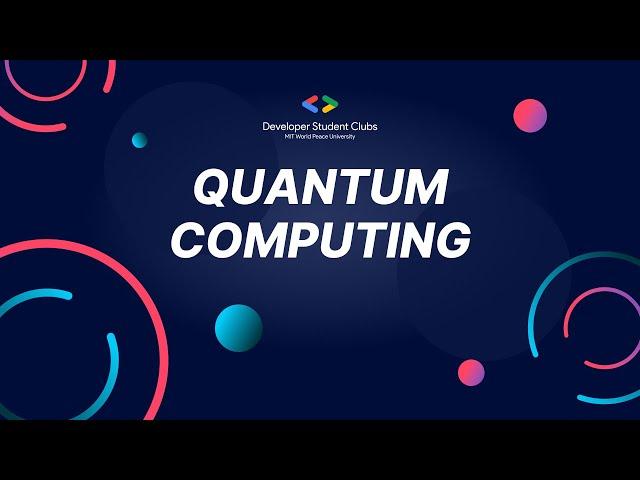 Developer Student Clubs
MIT World Peace University

QUANTUM COMPUTING